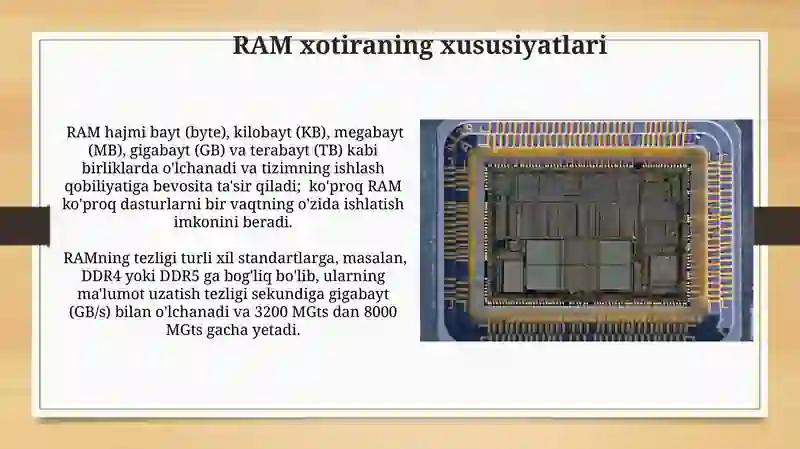 RAM xotiraning xususiyatlari

RAM hajmi bayt (byte), kilobayt (KB), megabayt (MB), gigabayt (GB) va terabayt (TB) kabi birliklarda o'lchanadi va tizimning ishlash qobiliyatiga bevosita ta'sir qiladi; ko'proq RAM ko'proq dasturlarni bir vaqtning o'zida ishlatish imkonini beradi.

RAMning tezligi turli xil standartlarga, masalan, DDR4 yoki DDR5 ga bog'liq bo'lib, ularning ma'lumot uzatish tezligi sekundiga gigabayt (GB/s) bilan o'lchanadi va 3200 MGts dan 8000 MGts gacha yetadi.